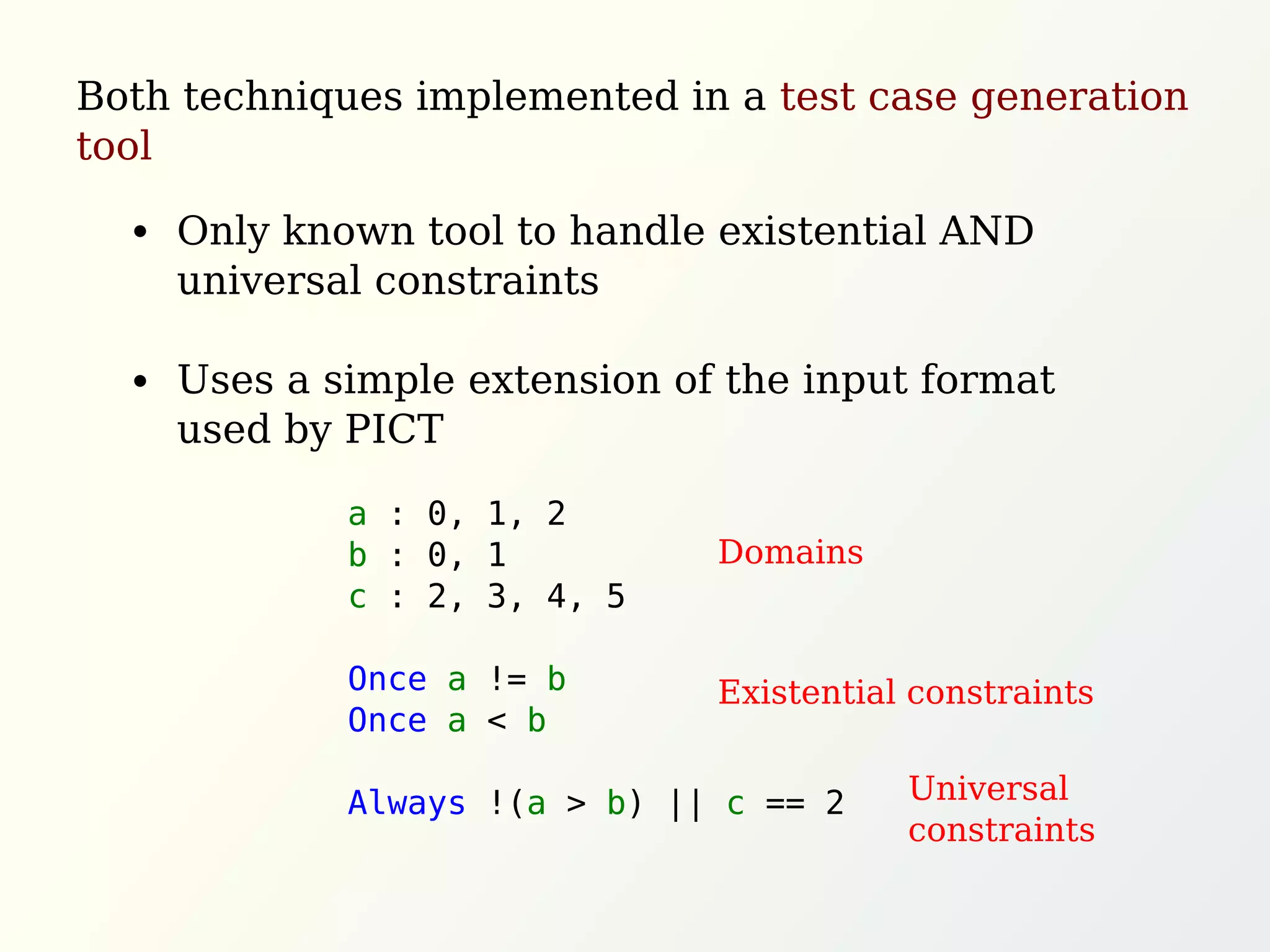 Both techniques implemented in a test case generation tool

• Only known tool to handle existential AND universal constraints

• Uses a simple extension of the input format used by PICT

a : 0, 1, 2
b : 0, 1
c : 2, 3, 4, 5

Domains

Once a != b
Once a < b

Existential constraints

Always !(a > b) || c == 2

Universal constraints